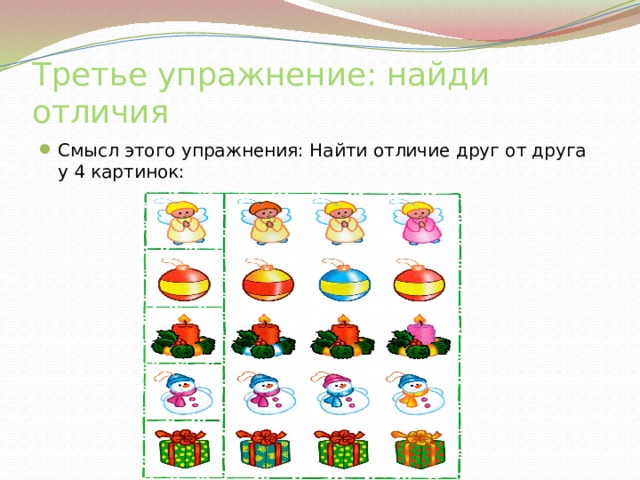 Третье упражнение: найди отличия

Смысл этого упражнения: Найти отличие друг от друга у 4 картинок: